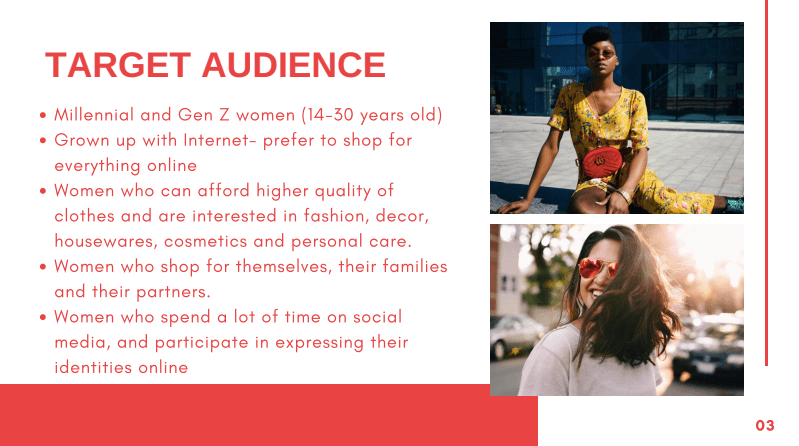 TARGET AUDIENCE

• Millennial and Gen Z women (14-30 years old)
• Grown up with Internet- prefer to shop for everything online
• Women who can afford higher quality of clothes and are interested in fashion, decor, housewares, cosmetics and personal care.
• Women who shop for themselves, their families and their partners.
• Women who spend a lot of time on social media, and participate in expressing their identities online

03